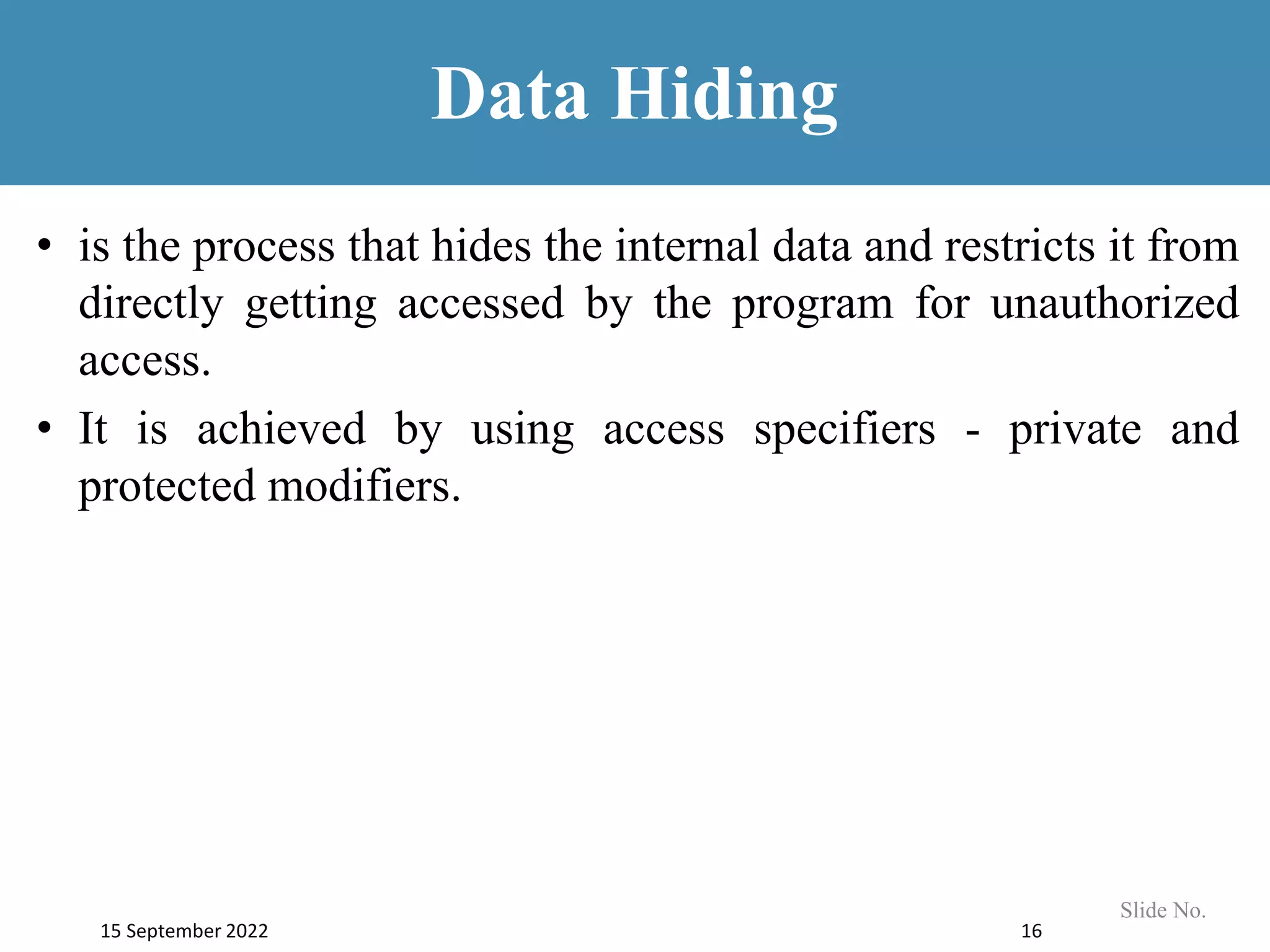 Data Hiding

• is the process that hides the internal data and restricts it from directly getting accessed by the program for unauthorized access.

• It is achieved by using access specifiers - private and protected modifiers.

15 September 2022

16

Slide No.